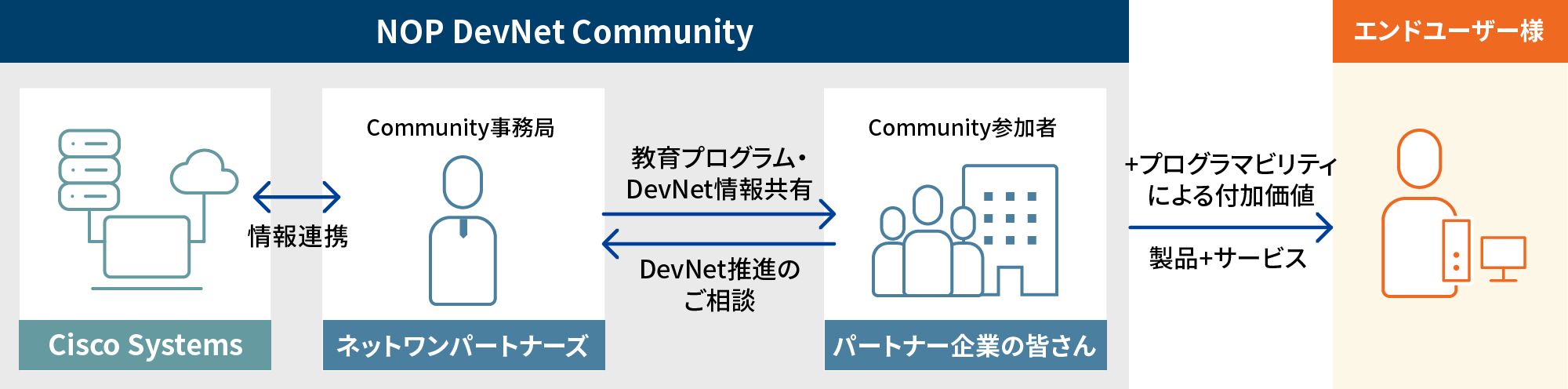 NOP DevNet Community

エンドユーザー様

Cisco Systems

情報連携

Community事務局

ネットワンパートナーズ

教育プログラム・DevNet情報共有

DevNet推進のご相談

Community参加者

パートナー企業の皆さん

+プログラマビリティによる付加価値

製品+サービス